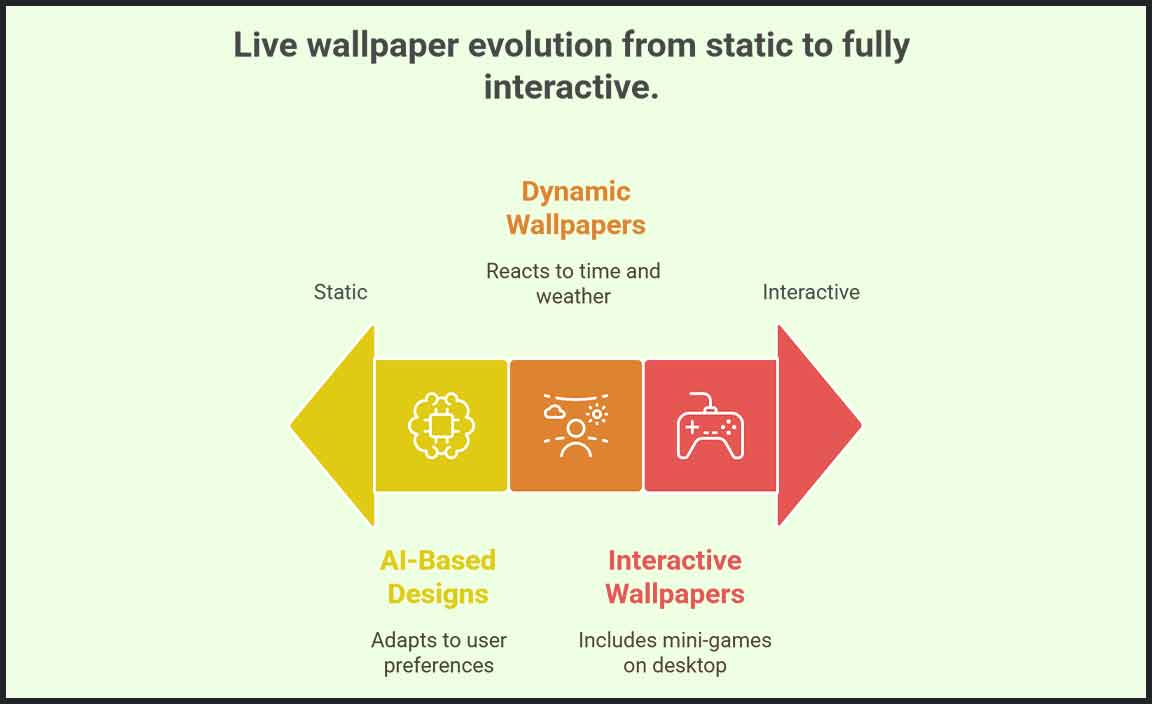 Live wallpaper evolution from static to fully interactive.

Dynamic Wallpapers

Reacts to time and weather

Static

Interactive

AI-Based Designs

Adapts to user preferences

Interactive Wallpapers

Includes mini-games on desktop